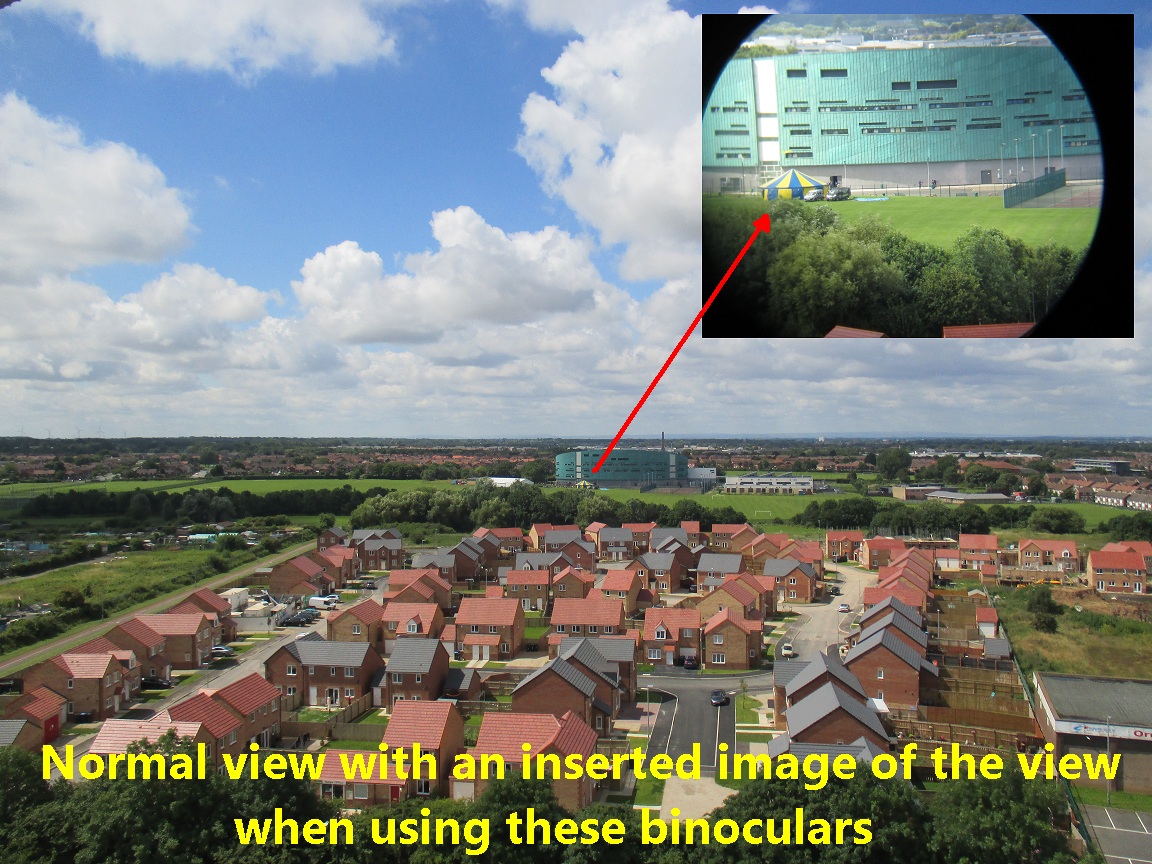 Normal view with an inserted image of the view when using these binoculars